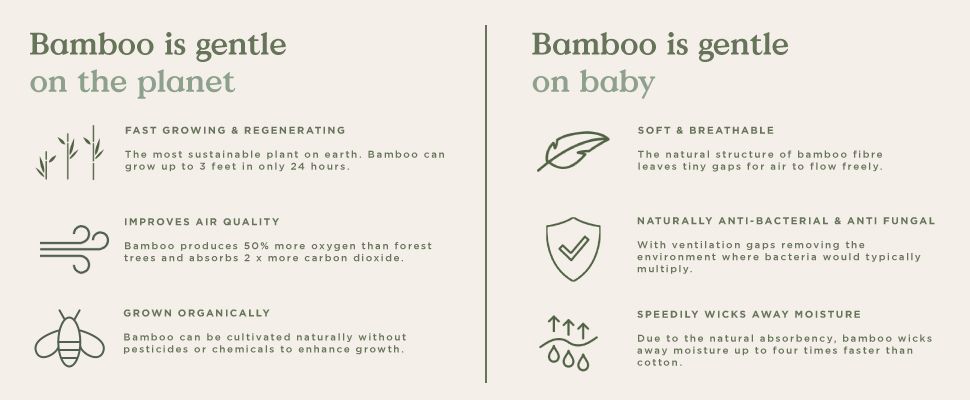 Bamboo is gentle
on the planet

FAST GROWING & REGENERATING

The most sustainable plant on earth. Bamboo can grow up to 3 feet in only 24 hours.

IMPROVES AIR QUALITY

Bamboo produces 50% more oxygen than forest trees and absorbs 2 x more carbon dioxide.

GROWN ORGANICALLY

Bamboo can be cultivated naturally without pesticides or chemicals to enhance growth.

Bamboo is gentle
on baby

SOFT & BREATHABLE

The natural structure of bamboo fibre leaves tiny gaps for air to flow freely.

NATURALLY ANTI-BACTERIAL & ANTI FUNGAL

With ventilation gaps removing the environment where bacteria would typically multiply.

SPEEDILY WICKS AWAY MOISTURE

Due to the natural absorbency, bamboo wicks away moisture up to four times faster than cotton.